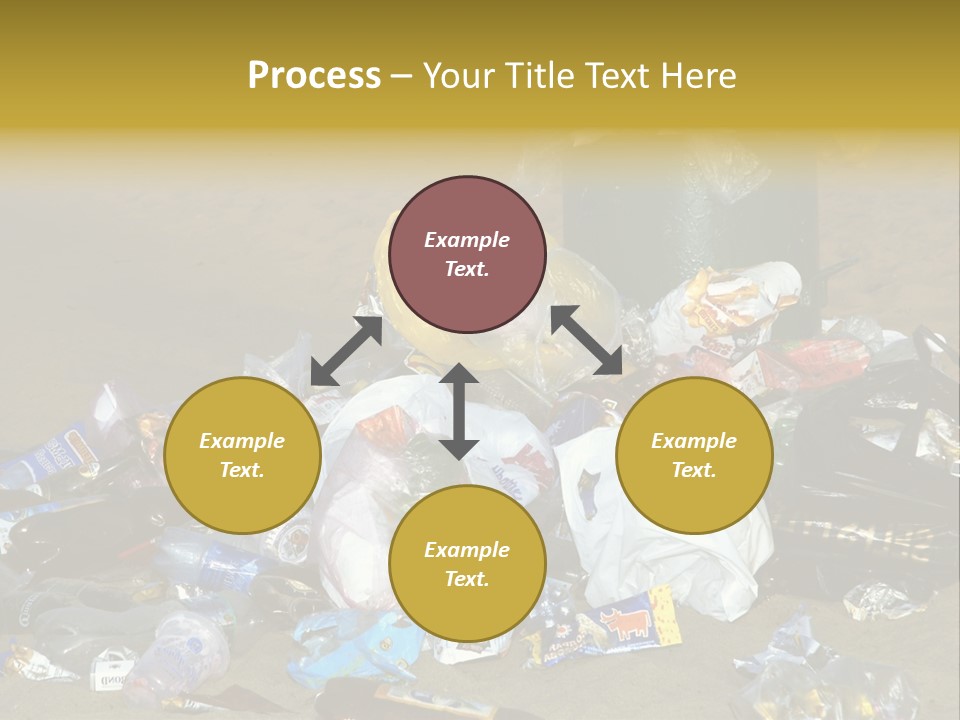 Process – Your Title Text Here

Example Text.

Example Text.

Example Text.

Example Text.